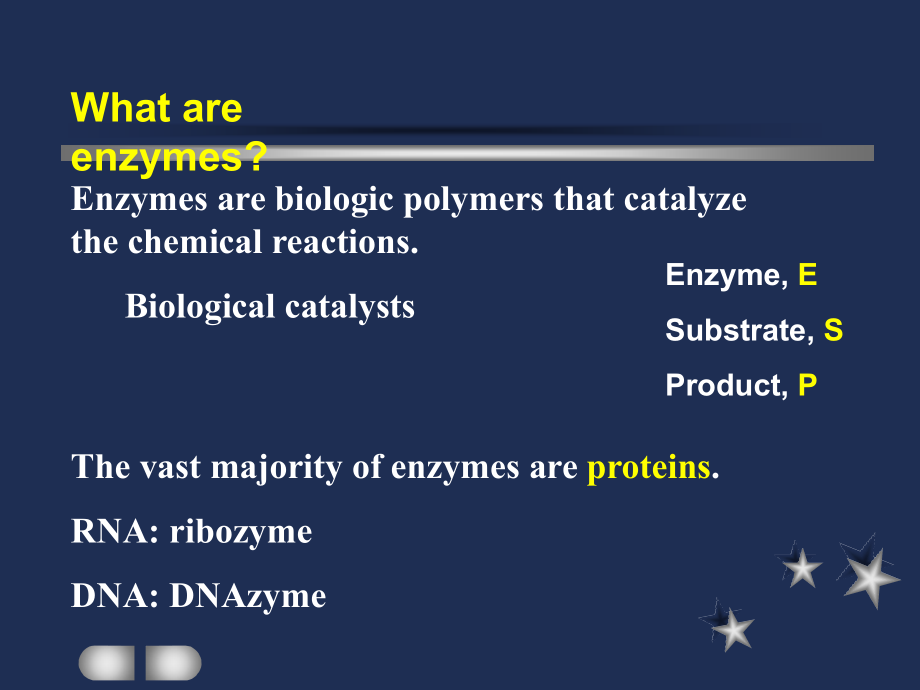 What are enzymes?

Enzymes are biologic polymers that catalyze the chemical reactions.

Biological catalysts

Enzyme, E

Substrate, S

Product, P

The vast majority of enzymes are proteins.

RNA: ribozyme

DNA: DNAzyme